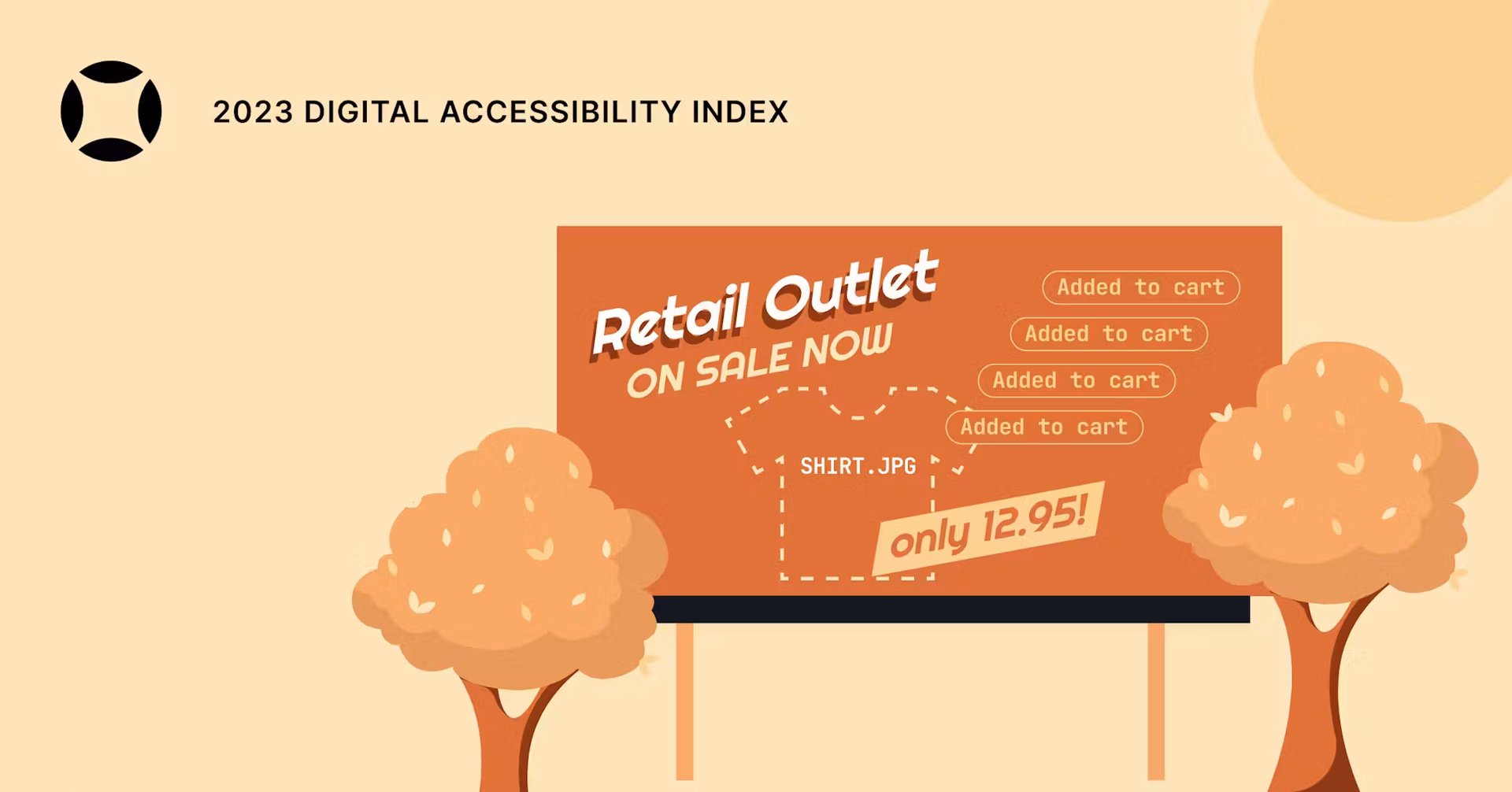 2023 DIGITAL ACCESSIBILITY INDEX

Retail Outlet
ON SALE NOW

Added to cart
Added to cart
Added to cart
Added to cart

SHIRT.JPG

only 12.95!